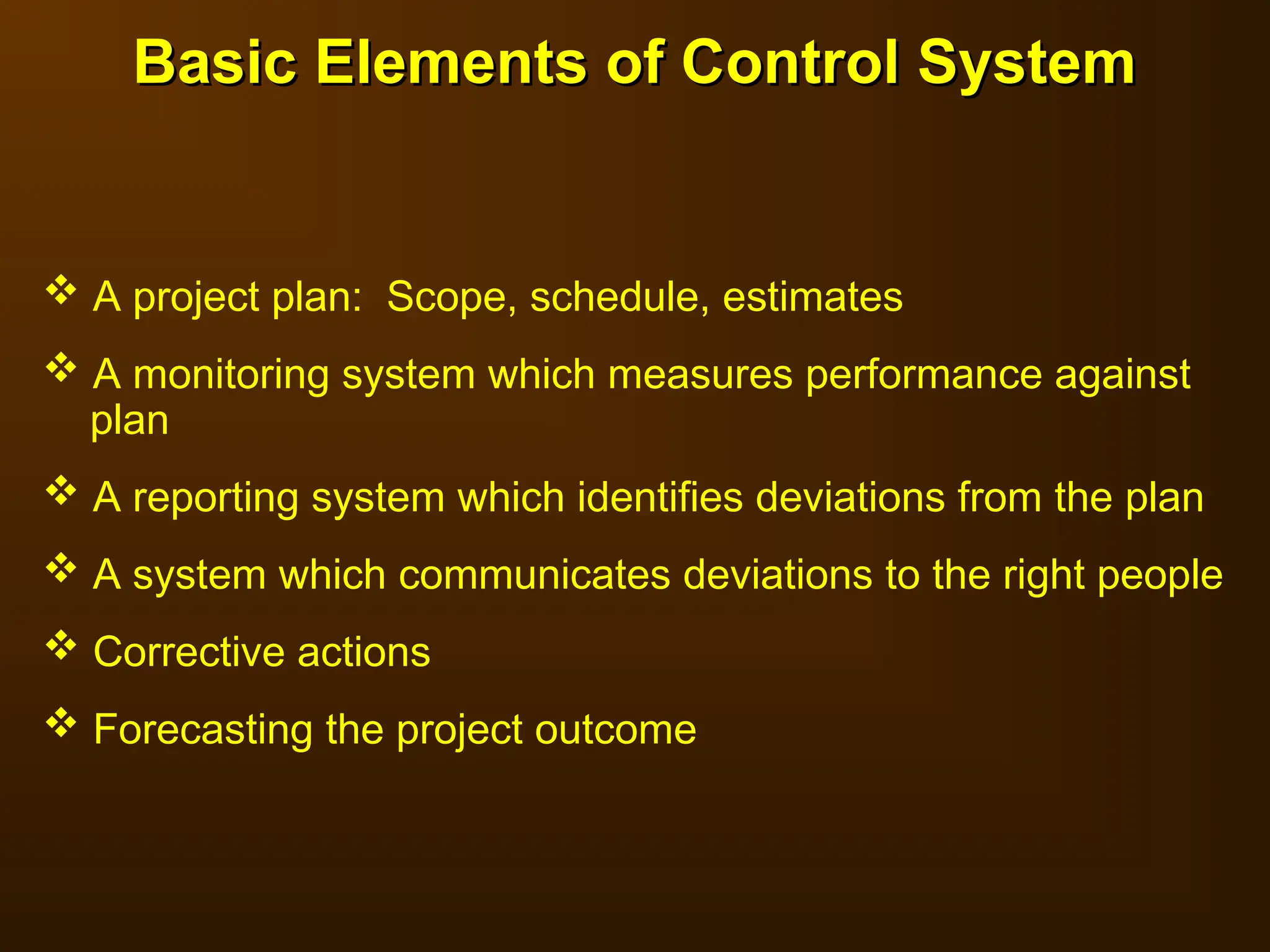 Basic Elements of Control System

❖ A project plan:  Scope, schedule, estimates

❖ A monitoring system which measures performance against plan

❖ A reporting system which identifies deviations from the plan

❖ A system which communicates deviations to the right people

❖ Corrective actions

❖ Forecasting the project outcome